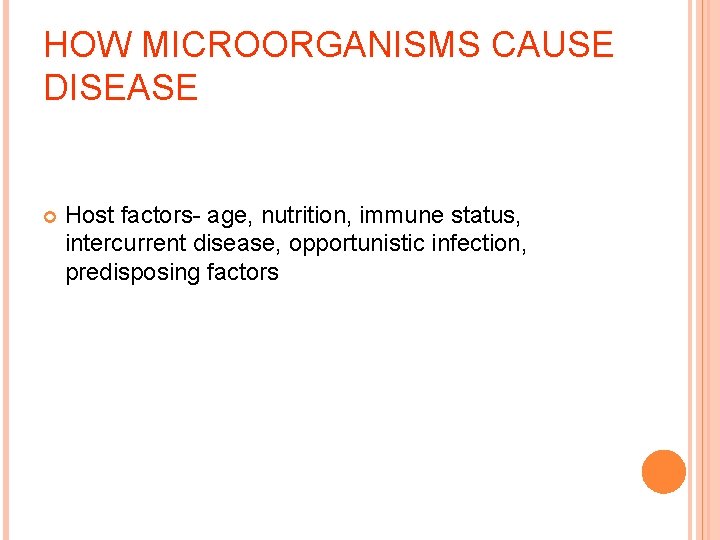 HOW MICROORGANISMS CAUSE DISEASE

Host factors- age, nutrition, immune status, intercurrent disease, opportunistic infection, predisposing factors